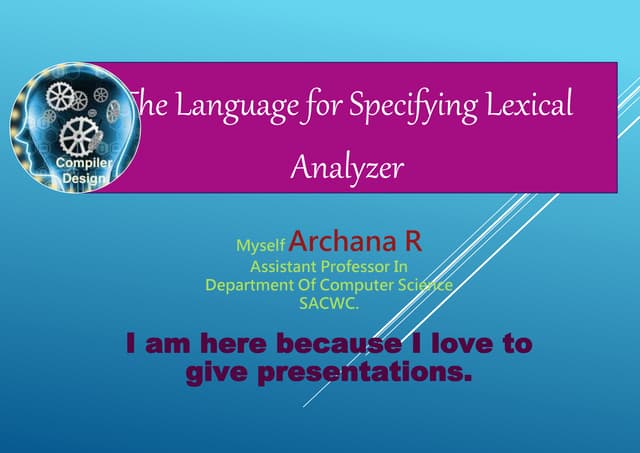 Compiler Design

The Language for Specifying Lexical Analyzer

Myself Archana R
Assistant Professor In
Department Of Computer Science
SACWC.

I am here because I love to give presentations.